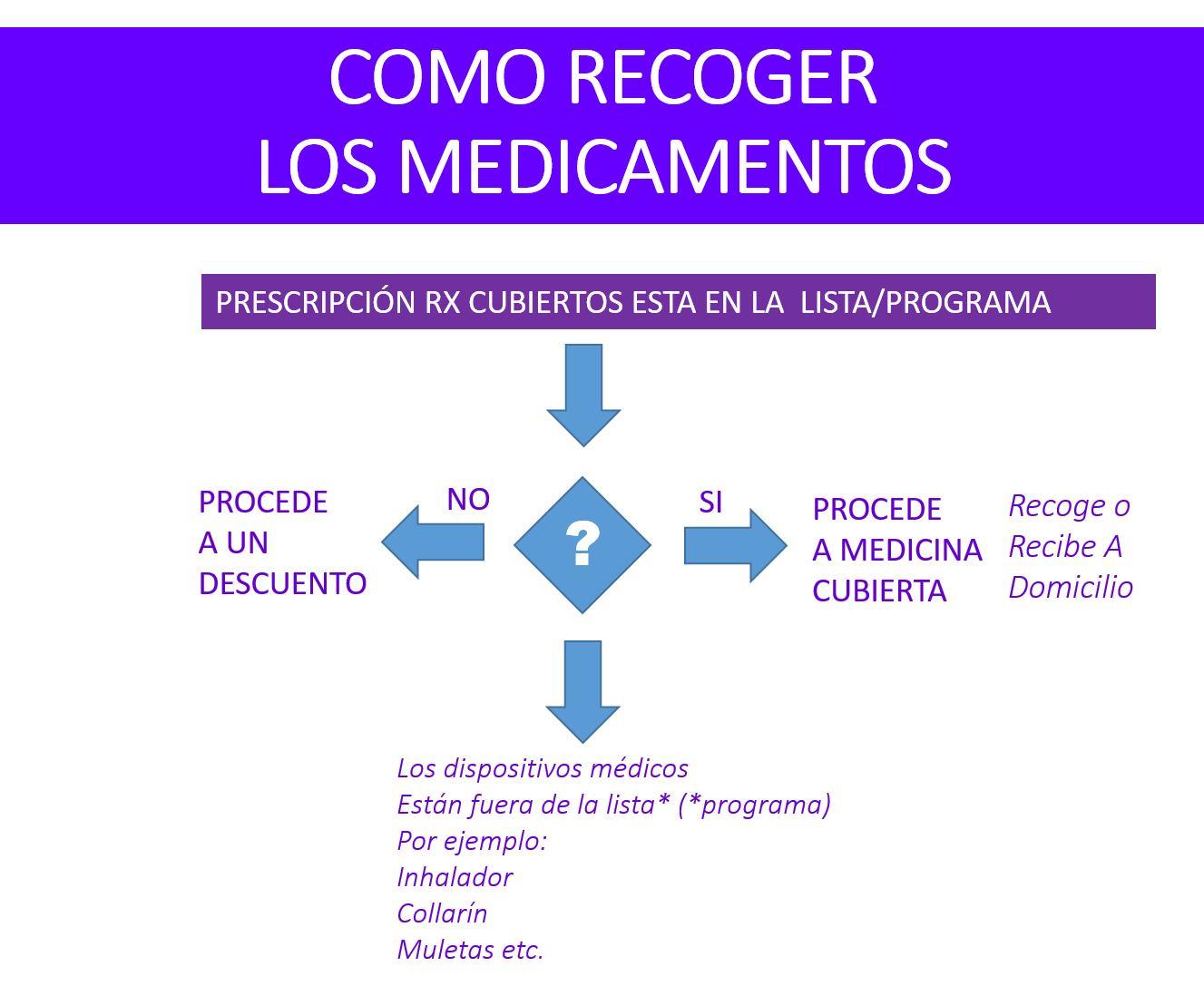 COMO RECOGER
LOS MEDICAMENTOS

PRESCRIPCIÓN RX CUBIERTOS ESTA EN LA LISTA/PROGRAMA

PROCEDE
A UN
DESCUENTO

NO

?

SI

PROCEDE
A MEDICINA
CUBIERTA

Recoge o
Recibe A
Domicilio

Los dispositivos médicos
Están fuera de la lista* (*programa)
Por ejemplo:
Inhalador
Collarín
Muletas etc.